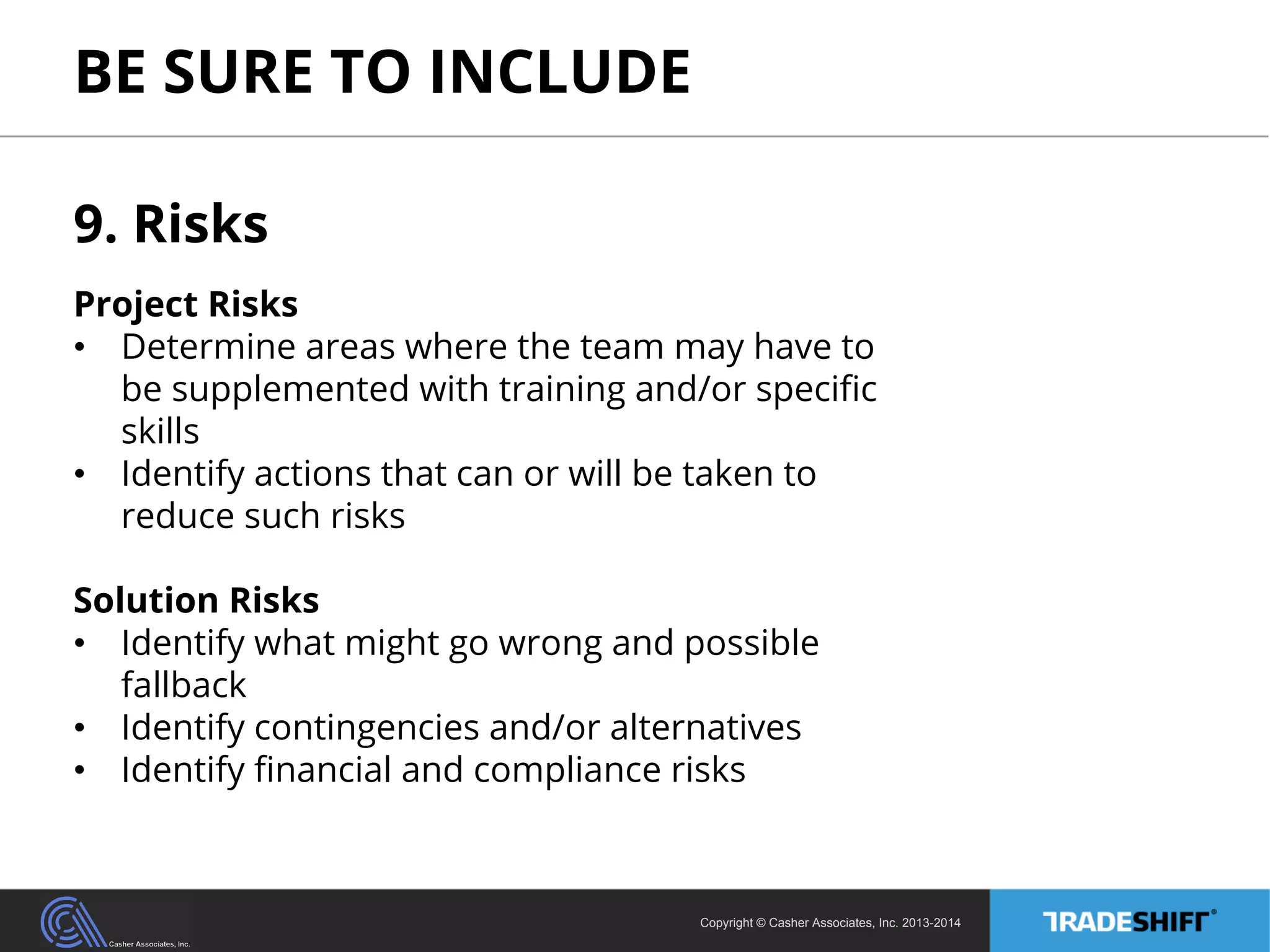 BE SURE TO INCLUDE

9. Risks

Project Risks
• Determine areas where the team may have to be supplemented with training and/or specific skills
• Identify actions that can or will be taken to reduce such risks

Solution Risks
• Identify what might go wrong and possible fallback
• Identify contingencies and/or alternatives
• Identify financial and compliance risks

Casher Associates, Inc.

Copyright © Casher Associates, Inc. 2013-2014

TRADESHIFT®